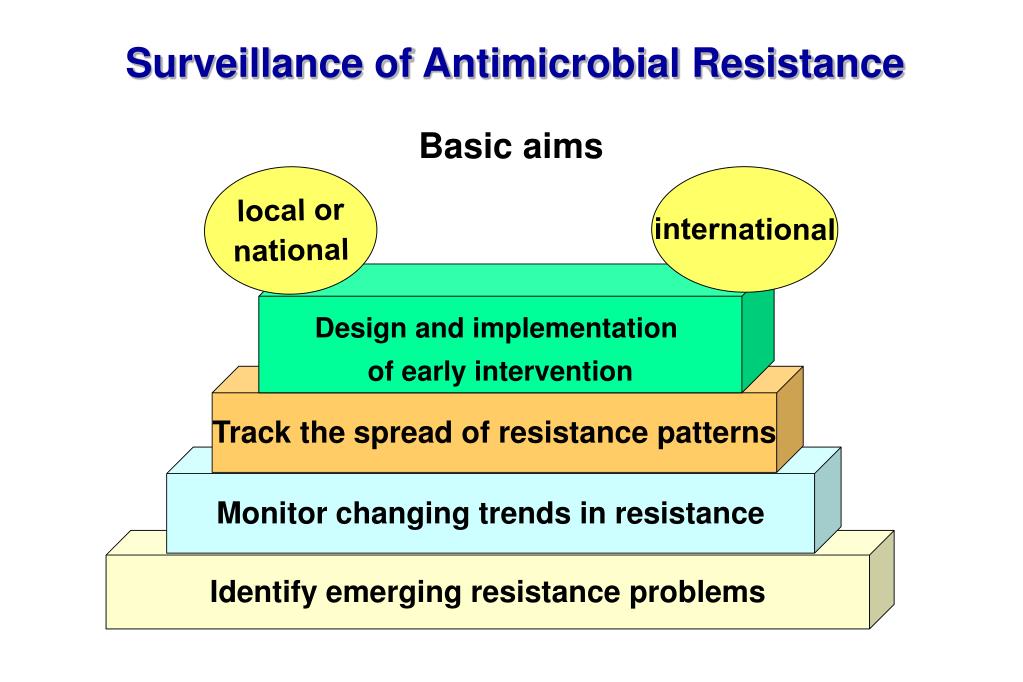 Surveillance of Antimicrobial Resistance

Basic aims

local or national

international

Design and implementation of early intervention

Track the spread of resistance patterns

Monitor changing trends in resistance

Identify emerging resistance problems